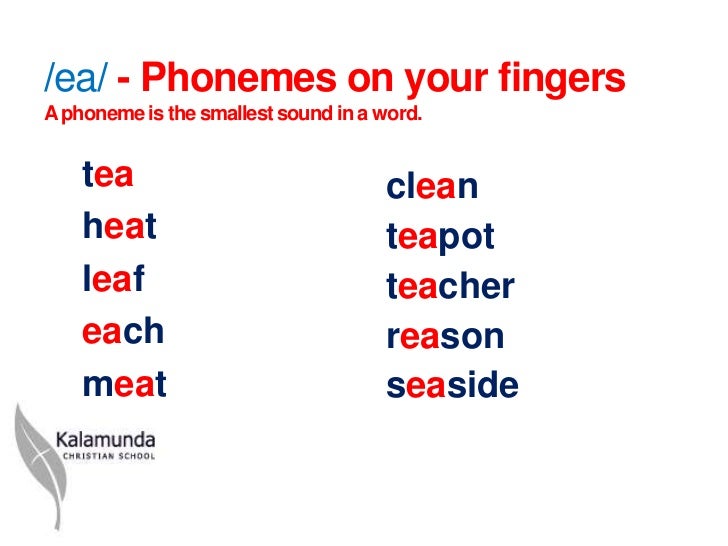 /ea/ - Phonemes on your fingers
A phoneme is the smallest sound in a word.

tea
heat
leaf
each
meat

clean
teapot
teacher
reason
seaside

Kalamunda
CHRISTIAN SCHOOL